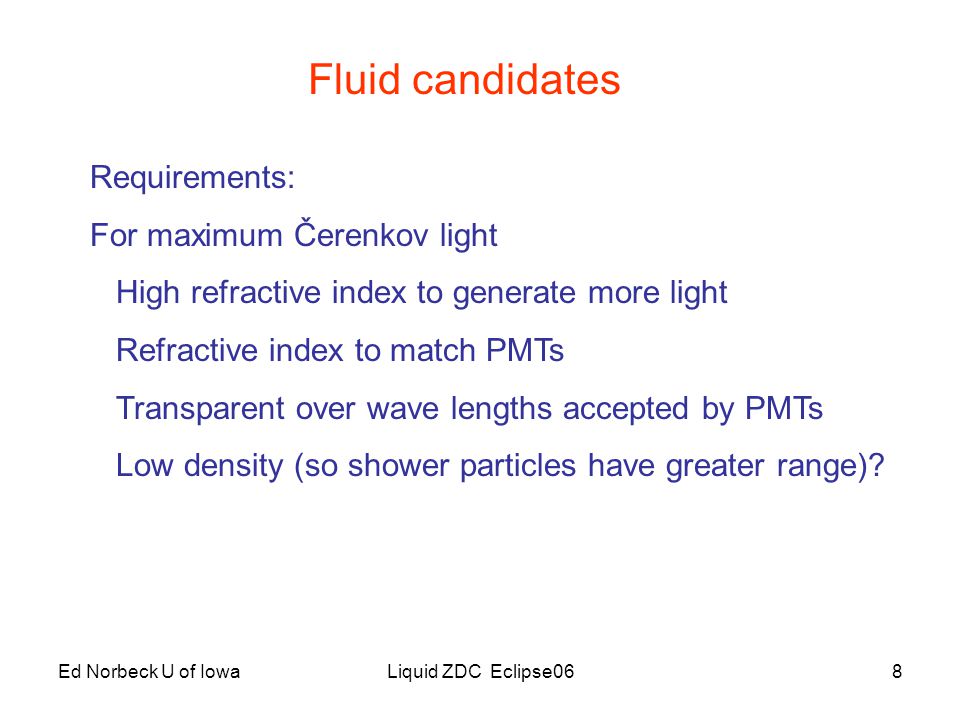 Fluid candidates

Requirements:

For maximum Čerenkov light

High refractive index to generate more light

Refractive index to match PMTs

Transparent over wave lengths accepted by PMTs

Low density (so shower particles have greater range)?

Ed Norbeck U of Iowa

Liquid ZDC Eclipse06

8